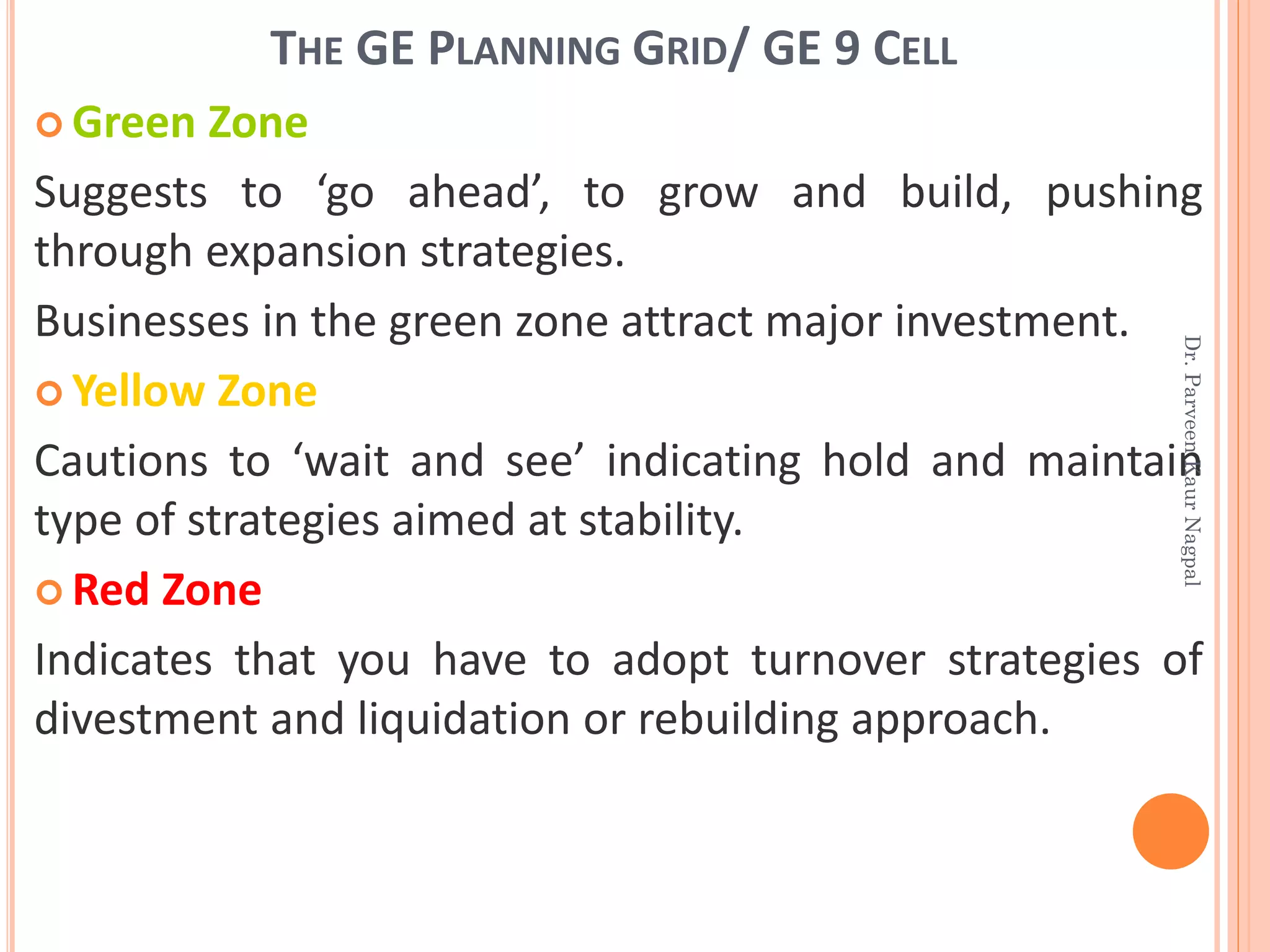 THE GE PLANNING GRID/ GE 9 CELL

Green Zone

Suggests to ‘go ahead’, to grow and build, pushing through expansion strategies.

Businesses in the green zone attract major investment.

Yellow Zone

Cautions to ‘wait and see’ indicating hold and maintain type of strategies aimed at stability.

Red Zone

Indicates that you have to adopt turnover strategies of divestment and liquidation or rebuilding approach.

Dr. Parveen Kaur Nagpal